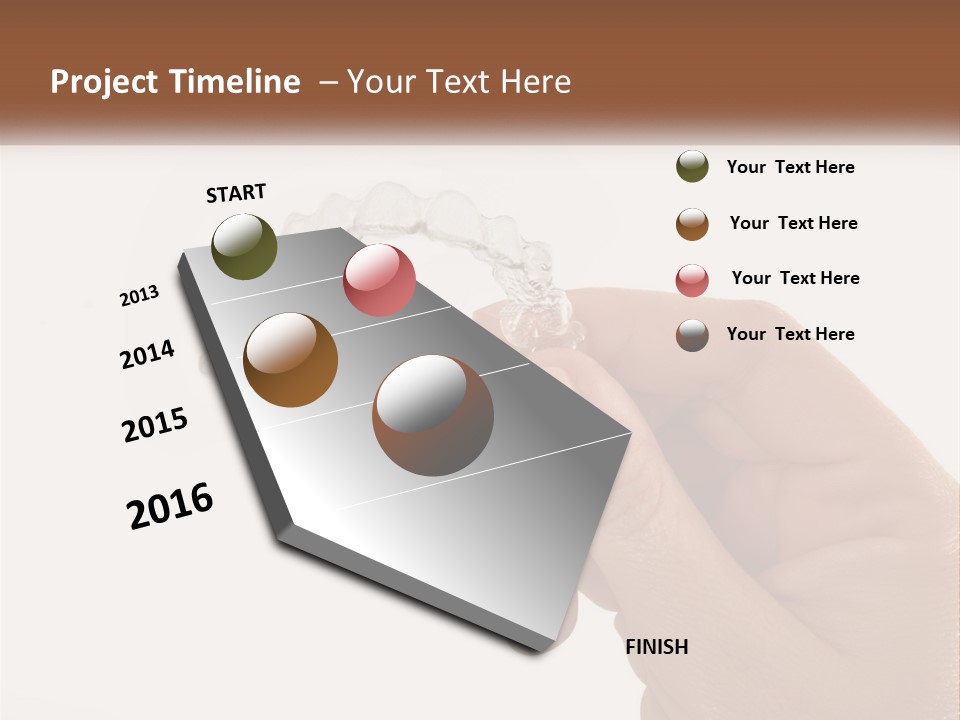 Project Timeline – Your Text Here

START

2013

2014

2015

2016

FINISH

Your Text Here

Your Text Here

Your Text Here

Your Text Here